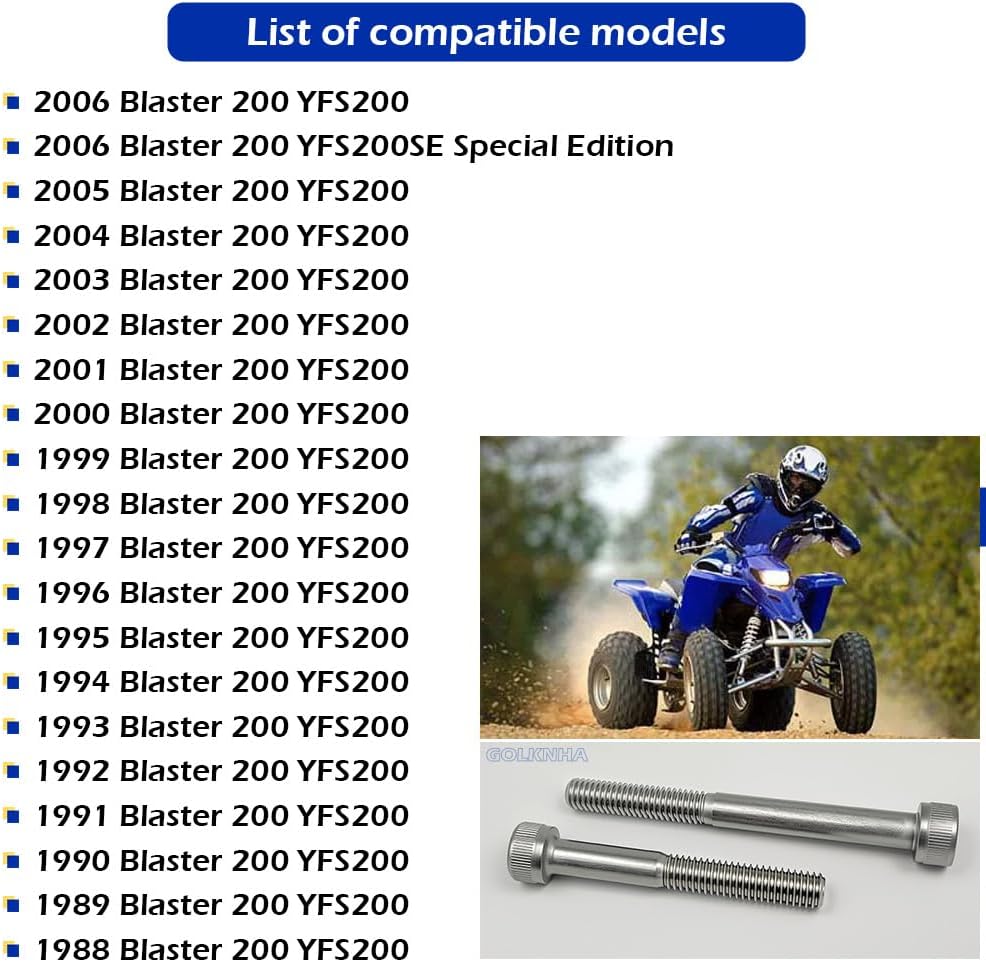 List of compatible models

2006 Blaster 200 YFS200
2006 Blaster 200 YFS200SE Special Edition
2005 Blaster 200 YFS200
2004 Blaster 200 YFS200
2003 Blaster 200 YFS200
2002 Blaster 200 YFS200
2001 Blaster 200 YFS200
2000 Blaster 200 YFS200
1999 Blaster 200 YFS200
1998 Blaster 200 YFS200
1997 Blaster 200 YFS200
1996 Blaster 200 YFS200
1995 Blaster 200 YFS200
1994 Blaster 200 YFS200
1993 Blaster 200 YFS200
1992 Blaster 200 YFS200
1991 Blaster 200 YFS200
1990 Blaster 200 YFS200
1989 Blaster 200 YFS200
1988 Blaster 200 YFS200

GOLKNHA